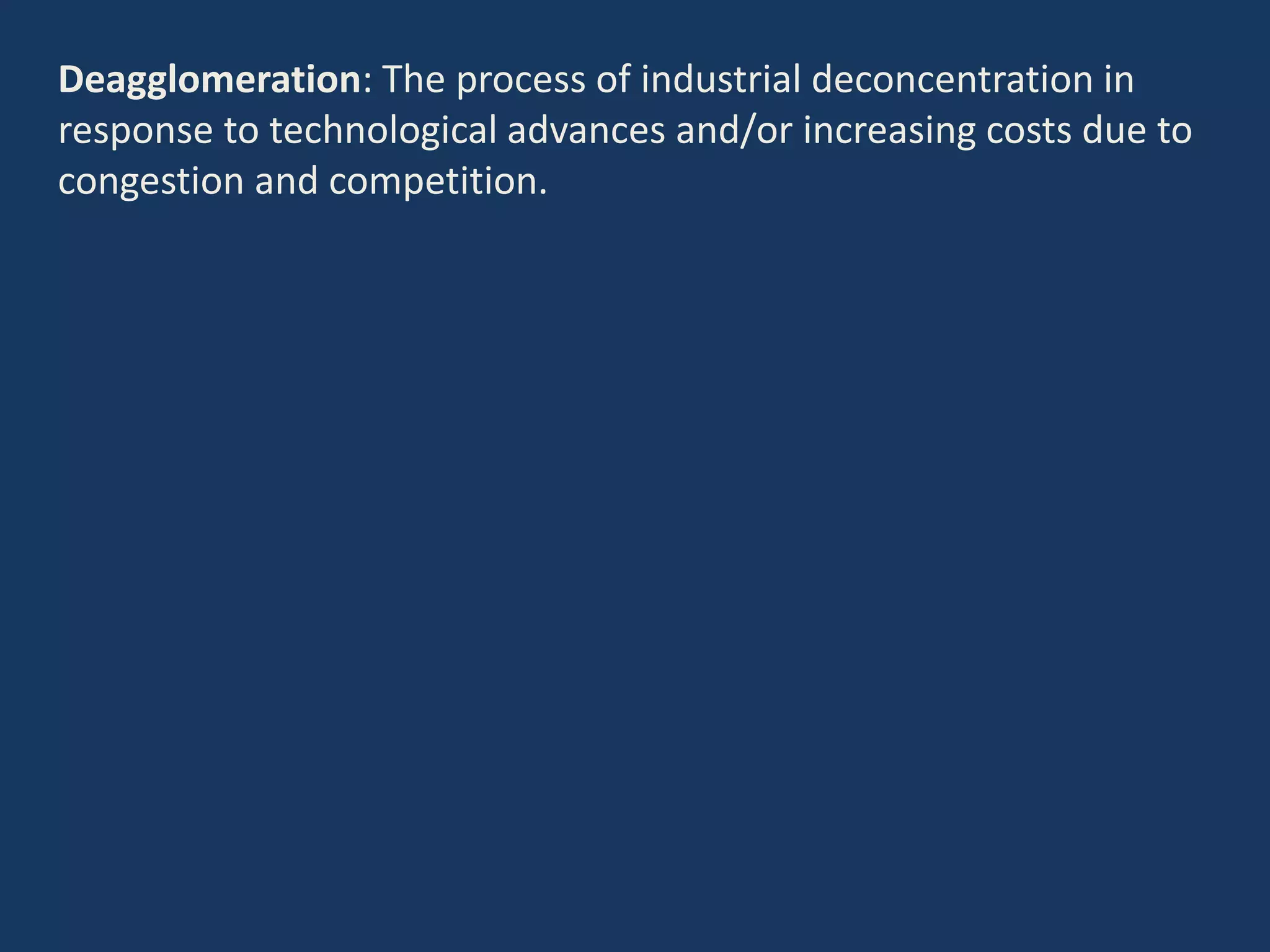 Deagglomeration: The process of industrial deconcentration in response to technological advances and/or increasing costs due to congestion and competition.